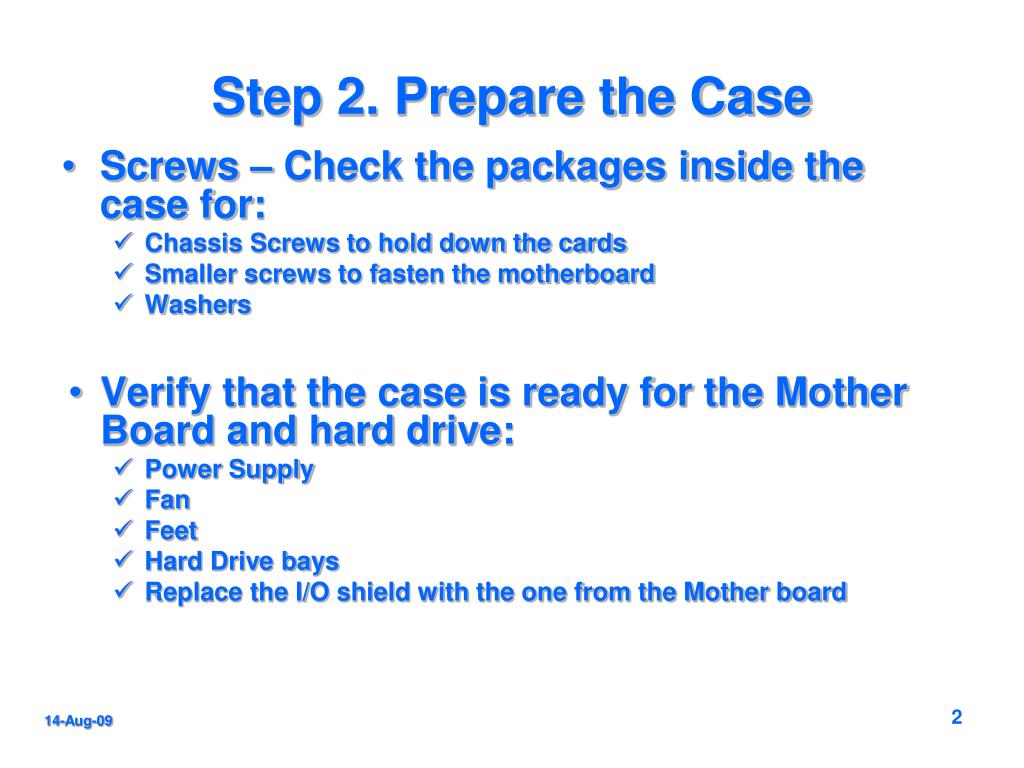 Step 2. Prepare the Case

• Screws – Check the packages inside the case for:
✓ Chassis Screws to hold down the cards
✓ Smaller screws to fasten the motherboard
✓ Washers

• Verify that the case is ready for the Mother Board and hard drive:
✓ Power Supply
✓ Fan
✓ Feet
✓ Hard Drive bays
✓ Replace the I/O shield with the one from the Mother board

14-Aug-09

2